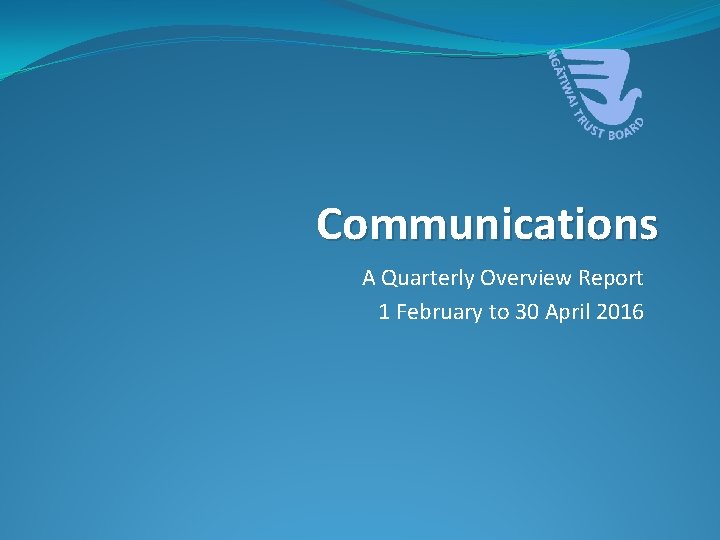 NGĀTIWAI TRUST BOARD

Communications

A Quarterly Overview Report
1 February to 30 April 2016